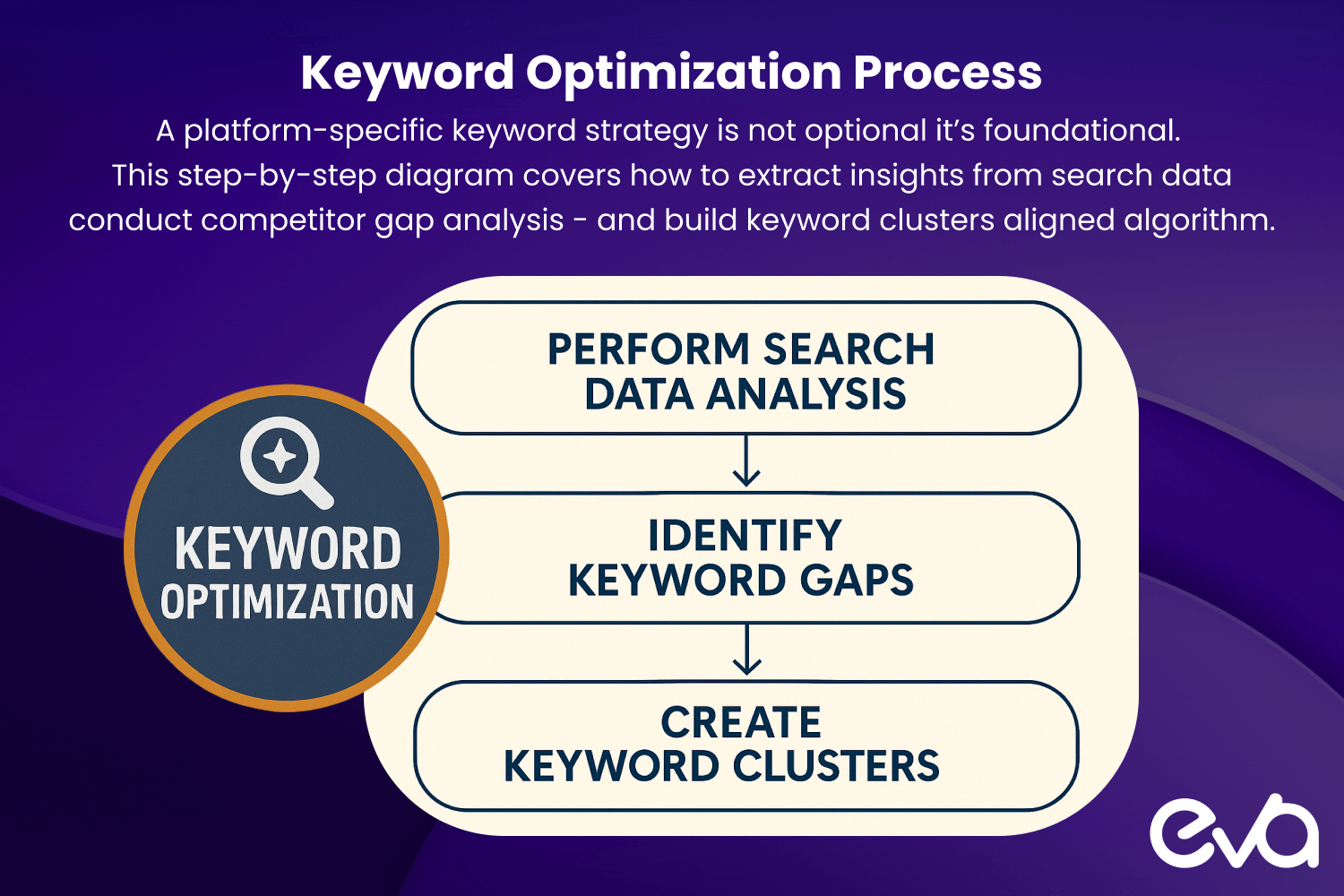 Keyword Optimization Process

A platform-specific keyword strategy is not optional it's foundational. This step-by-step diagram covers how to extract insights from search data conduct competitor gap analysis - and build keyword clusters aligned algorithm.

KEYWORD OPTIMIZATION

PERFORM SEARCH DATA ANALYSIS

IDENTIFY KEYWORD GAPS

CREATE KEYWORD CLUSTERS

eva